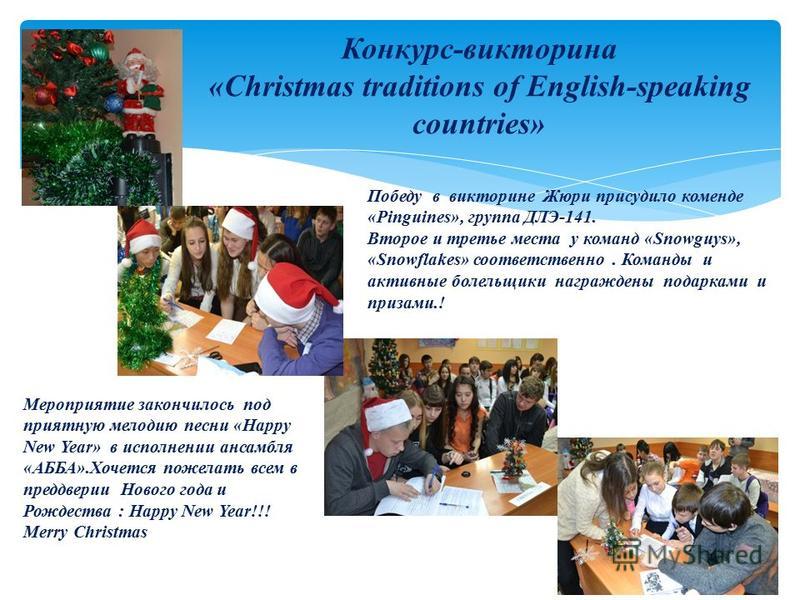 Конкурс-викторина
«Christmas traditions of English-speaking countries»

Победу в викторине Жюри присудило коменде «Pinguines», группа ДЛЭ-141.
Второе и третье места у команд «Snowguys», «Snowflakes» соответственно . Команды и активные болельщики награждены подарками и призами.!

Мероприятие закончилось под приятную мелодию песни «Happy New Year» в исполнении ансамбля «АББА».Хочется пожелать всем в преддверии Нового года и Рождества : Happy New Year!!!
Merry Christmas

MyShared